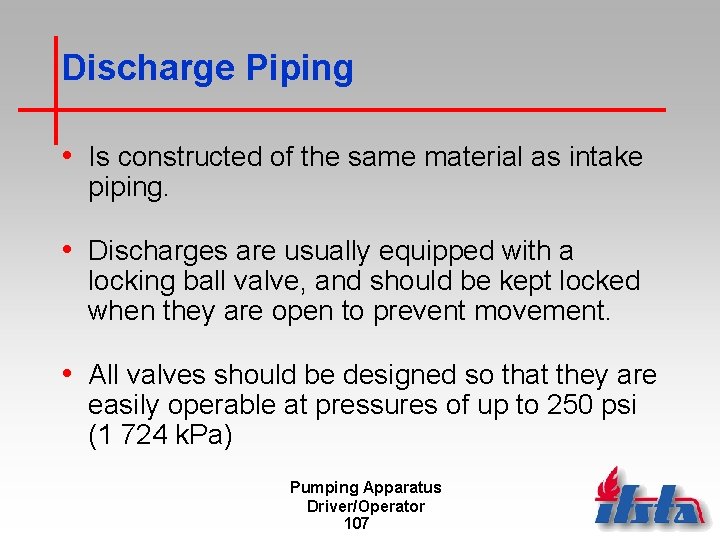 Discharge Piping

• Is constructed of the same material as intake piping.

• Discharges are usually equipped with a locking ball valve, and should be kept locked when they are open to prevent movement.

• All valves should be designed so that they are easily operable at pressures of up to 250 psi (1 724 kPa)

Pumping Apparatus
Driver/Operator
107

ifsta